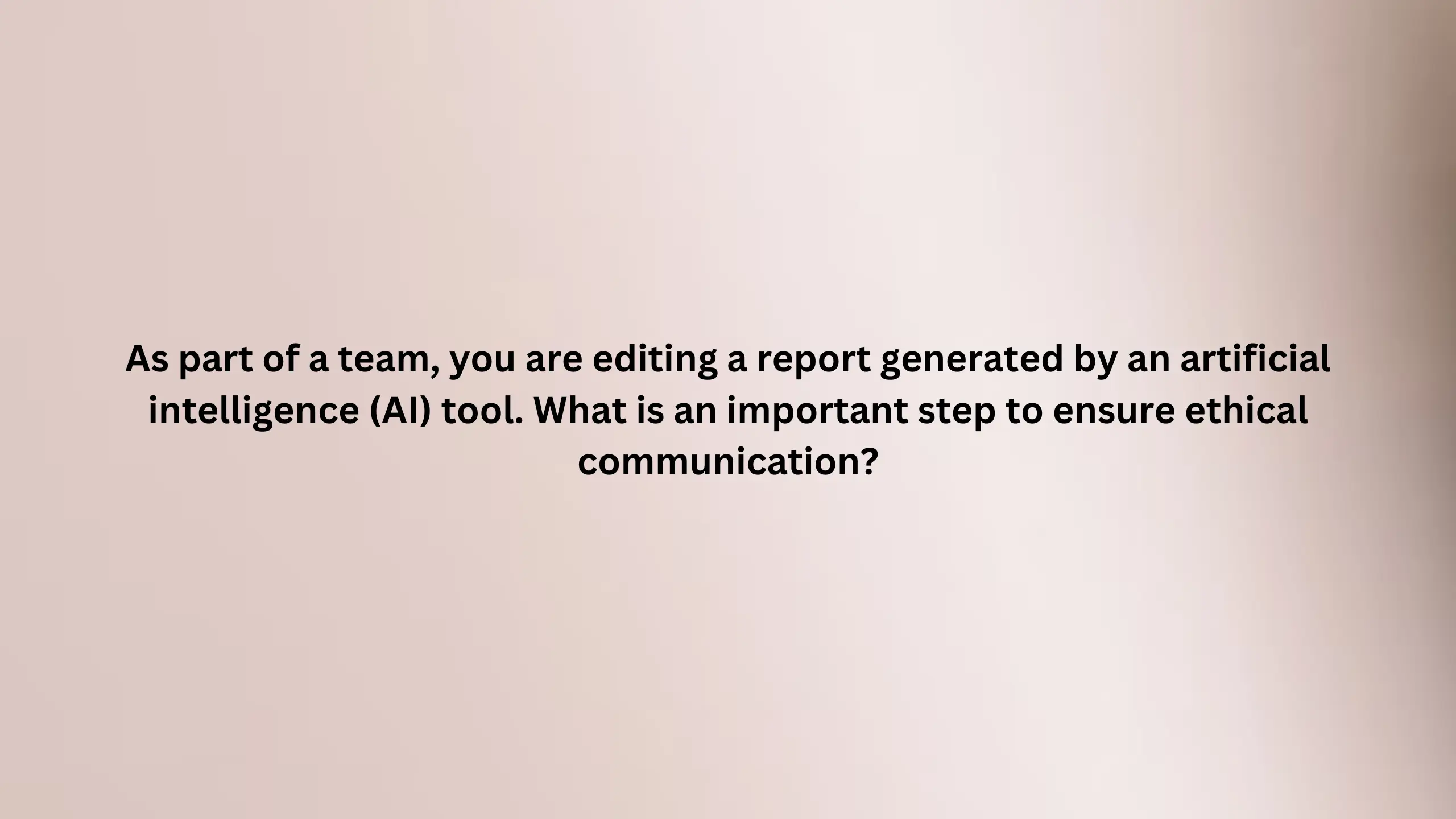 As part of a team, you are editing a report generated by an artificial intelligence (AI) tool. What is an important step to ensure ethical communication?